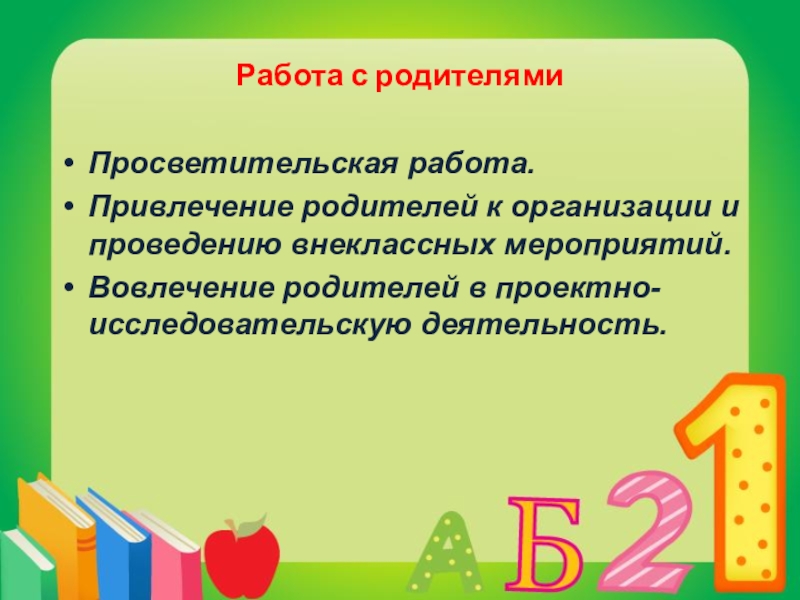 Работа с родителями

• Просветительская работа.
• Привлечение родителей к организации и проведению внеклассных мероприятий.
• Вовлечение родителей в проектно-исследовательскую деятельность.

А Б 2 1